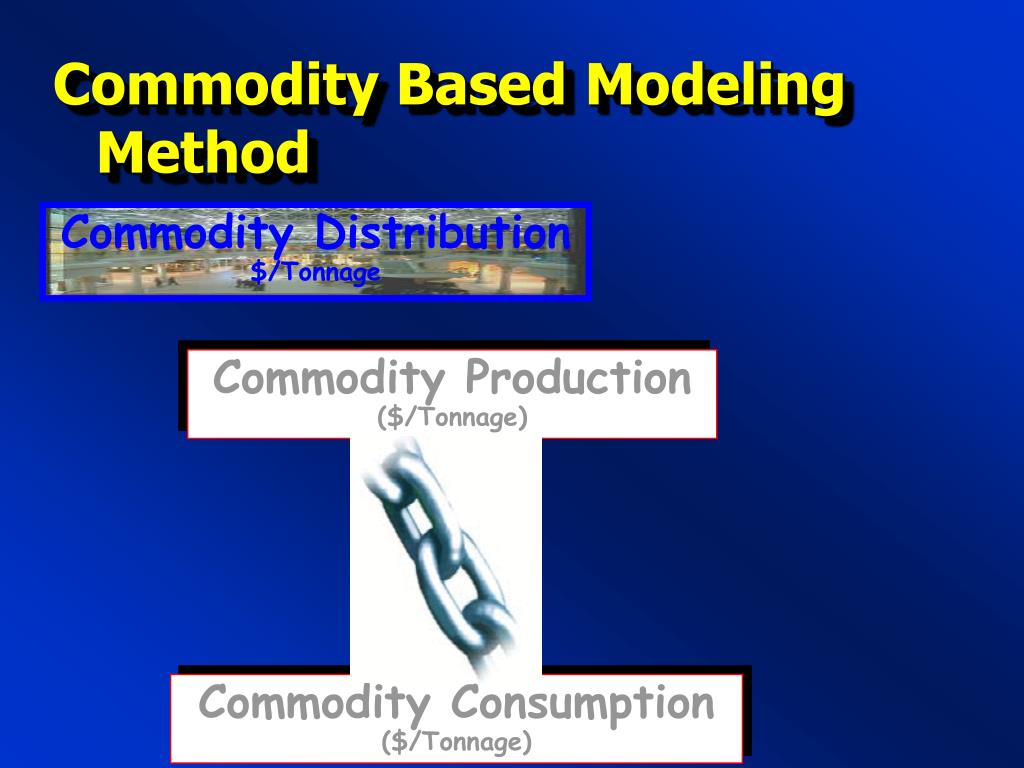 Commodity Based Modeling Method

Commodity Distribution
\$/Tonnage

Commodity Production
(\$/Tonnage)

Commodity Consumption
(\$/Tonnage)